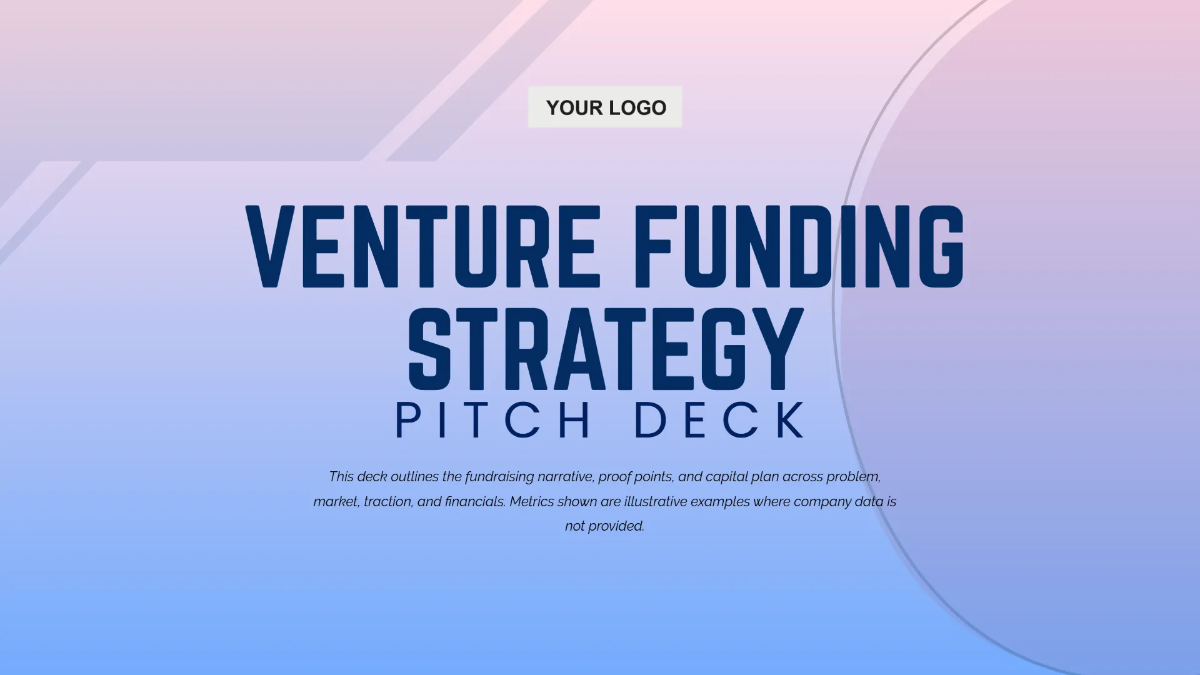 YOUR LOGO

VENTURE FUNDING STRATEGY

PITCH DECK

This deck outlines the fundraising narrative, proof points, and capital plan across problem, market, traction, and financials. Metrics shown are illustrative examples where company data is not provided.